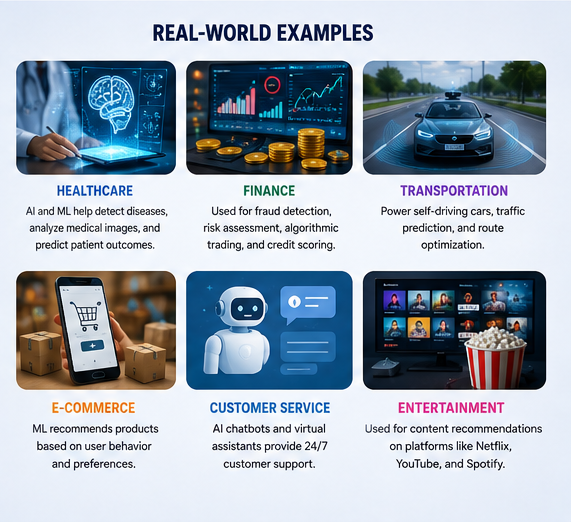 REAL-WORLD EXAMPLES

HEALTHCARE

AI and ML help detect diseases, analyze medical images, and predict patient outcomes.

FINANCE

Used for fraud detection, risk assessment, algorithmic trading, and credit scoring.

TRANSPORTATION

Power self-driving cars, traffic prediction, and route optimization.

E-COMMERCE

ML recommends products based on user behavior and preferences.

CUSTOMER SERVICE

AI chatbots and virtual assistants provide 24/7 customer support.

ENTERTAINMENT

Used for content recommendations on platforms like Netflix, YouTube, and Spotify.